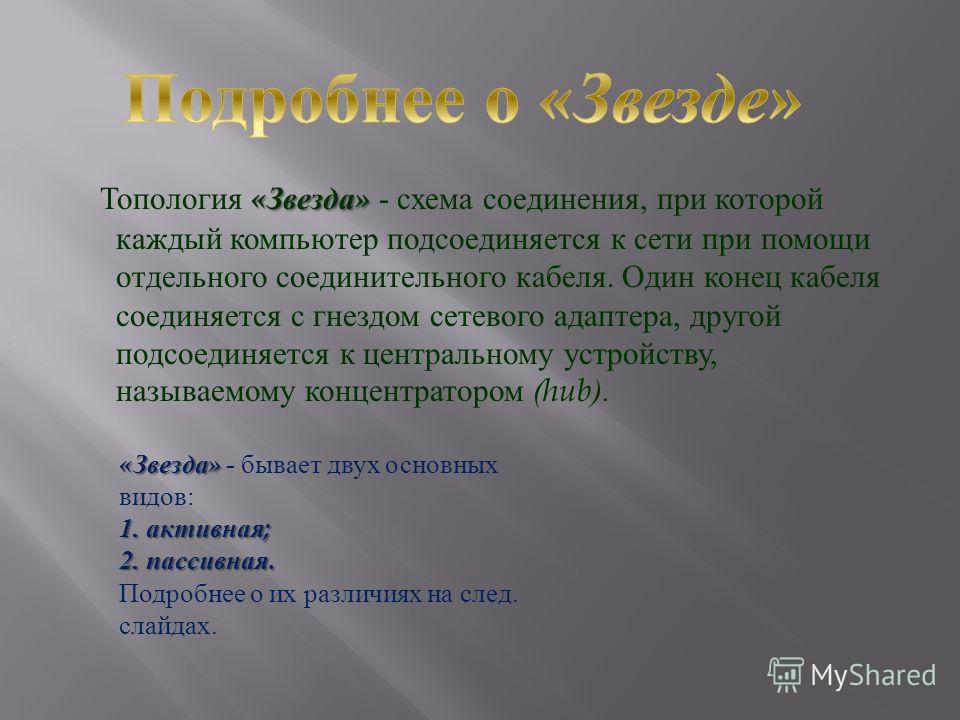 Подробнее о «Звезде»

Топология «Звезда» - схема соединения, при которой каждый компьютер подсоединяется к сети при помощи отдельного соединительного кабеля. Один конец кабеля соединяется с гнездом сетевого адаптера, другой подсоединяется к центральному устройству, называемому концентратором (hub).

«Звезда» - бывает двух основных видов:
1. активная;
2. пассивная.
Подробнее о их различиях на след. слайдах.

MyShared